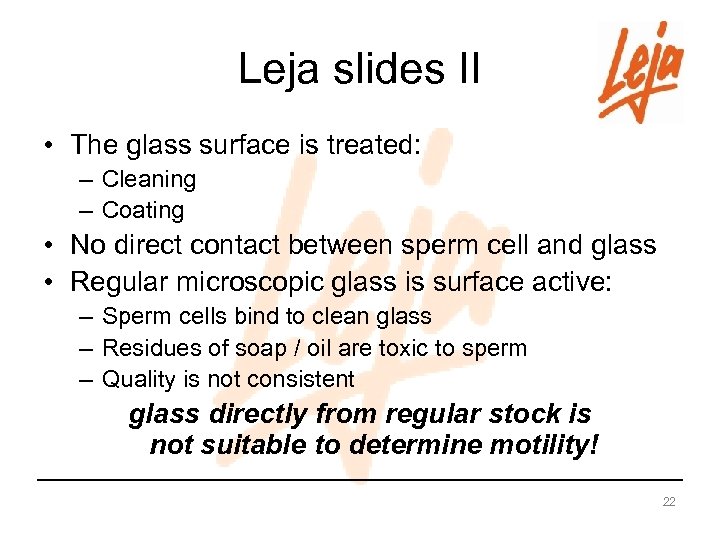 Leja slides II

Leja

• The glass surface is treated:
– Cleaning
– Coating
• No direct contact between sperm cell and glass
• Regular microscopic glass is surface active:
– Sperm cells bind to clean glass
– Residues of soap / oil are toxic to sperm
– Quality is not consistent

glass directly from regular stock is not suitable to determine motility!

Leja

22